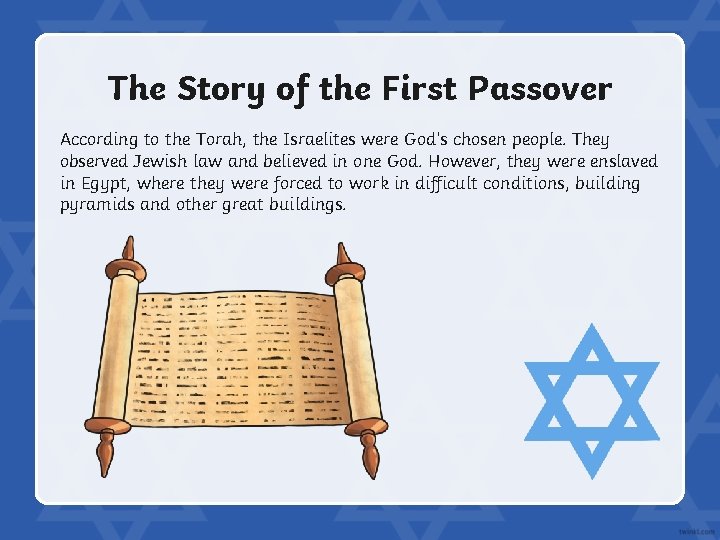 The Story of the First Passover

According to the Torah, the Israelites were God's chosen people. They observed Jewish law and believed in one God. However, they were enslaved in Egypt, where they were forced to work in difficult conditions, building pyramids and other great buildings.

twinkl.com